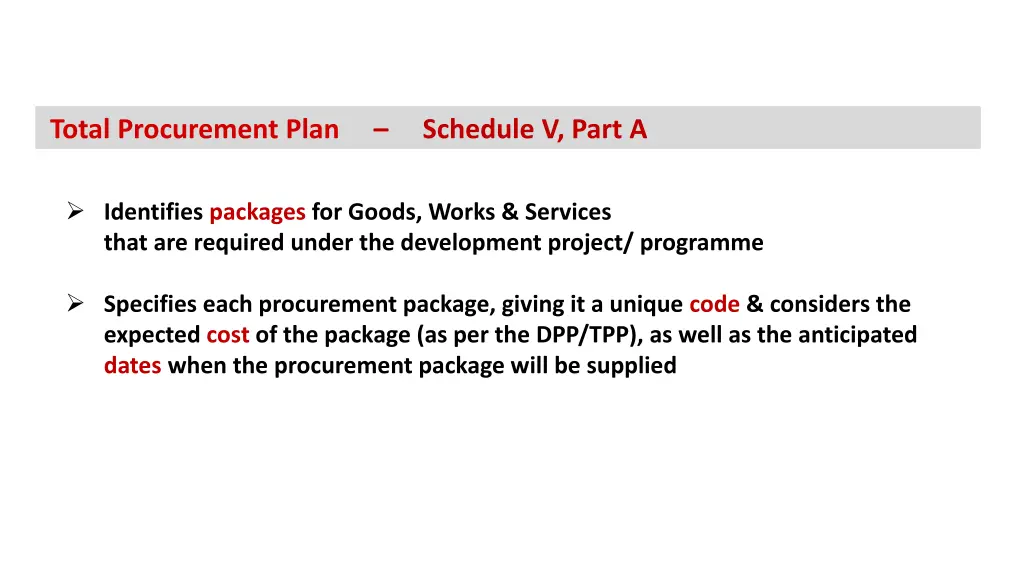 Total Procurement Plan – Schedule V, Part A

➢ Identifies packages for Goods, Works & Services that are required under the development project/ programme

➢ Specifies each procurement package, giving it a unique code & considers the expected cost of the package (as per the DPP/TPP), as well as the anticipated dates when the procurement package will be supplied